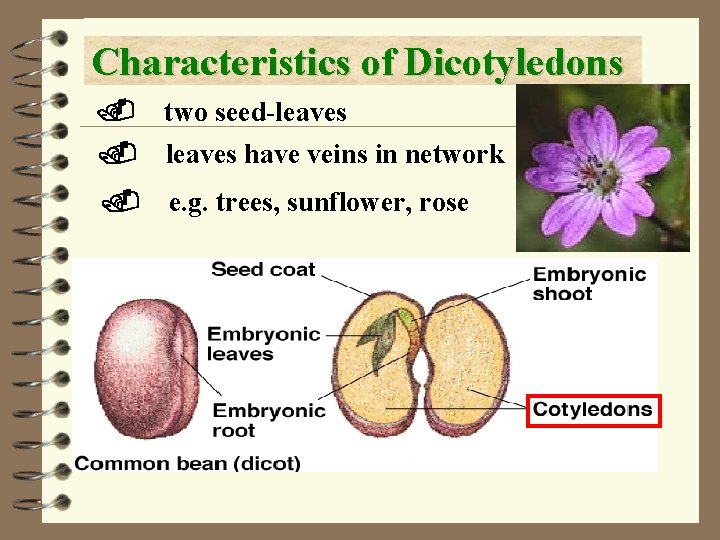 Characteristics of Dicotyledons

two seed-leaves

leaves have veins in network

e.g. trees, sunflower, rose

Seed coat

Embryonic shoot

Embryonic leaves

Embryonic root

Cotyledons

Common bean (dicot)